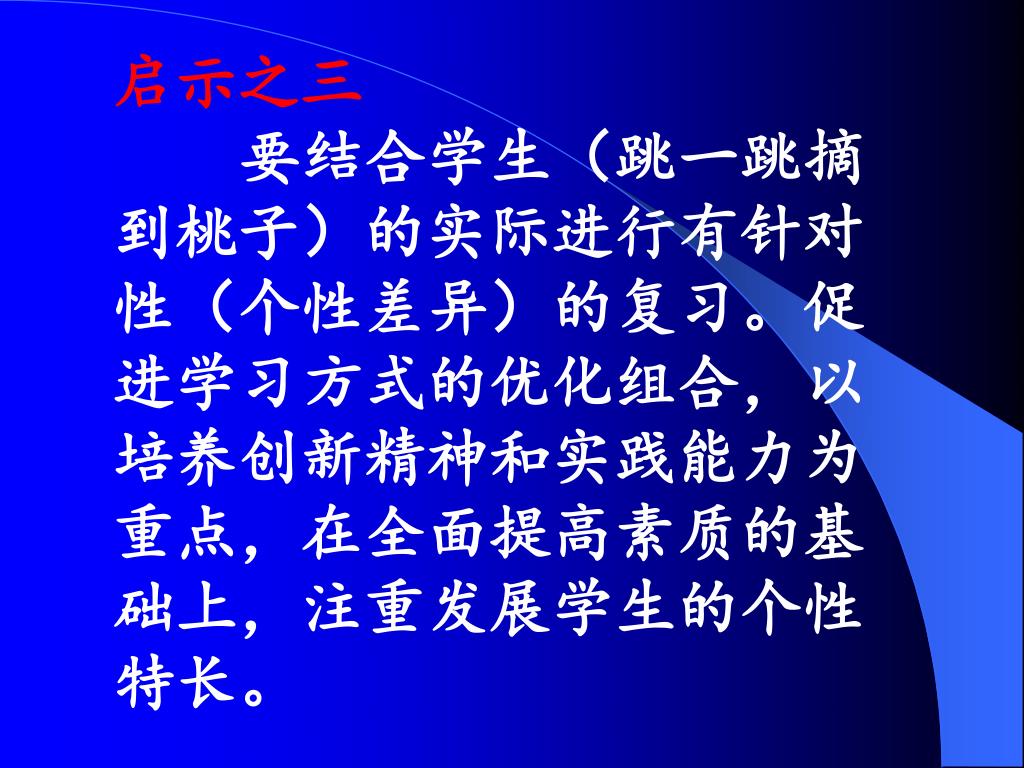 启示之三

要结合学生（跳一跳摘到桃子）的实际进行有针对性（个性差异）的复习。促进学习方式的优化组合，以培养创新精神和实践能力为重点，在全面提高素质的基础上，注重发展学生的个性特长。